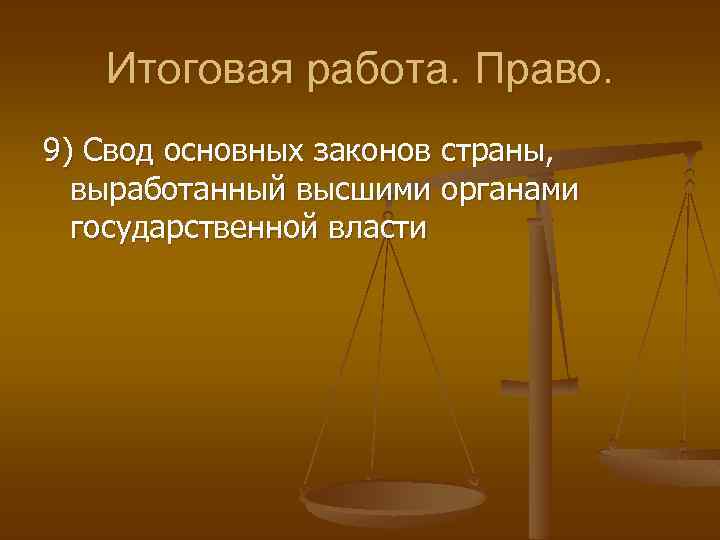 Итоговая работа. Право.

9) Свод основных законов страны, выработанный высшими органами государственной власти